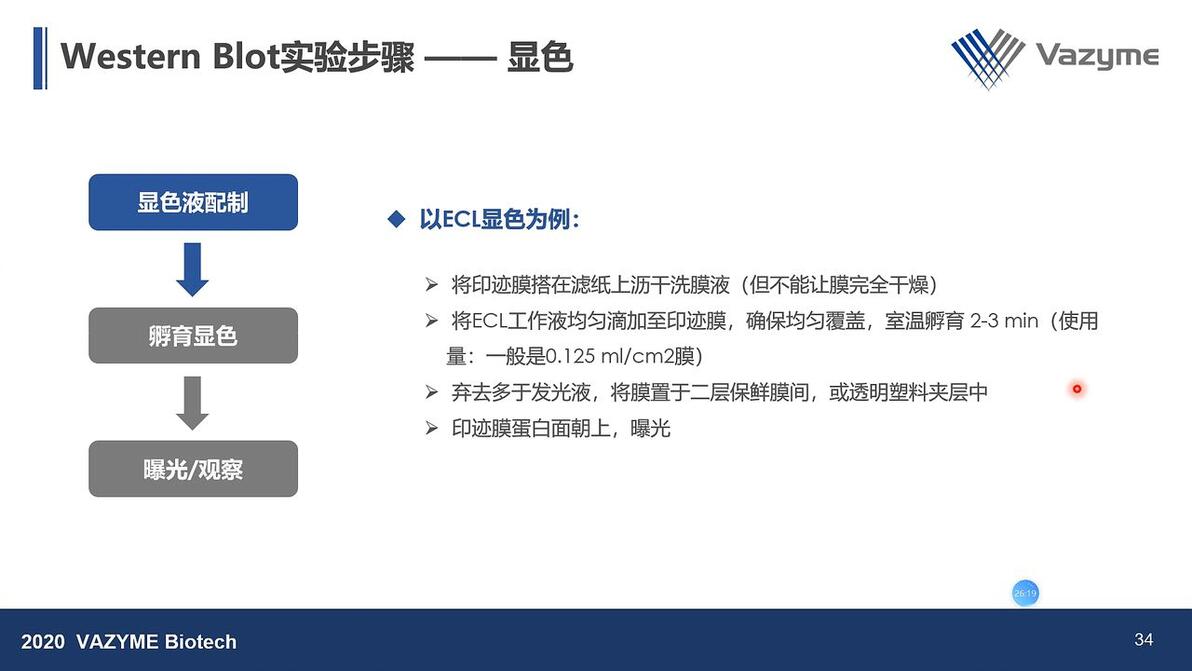 Western Blot实验步骤 —— 显色

Vazyme

显色液配制

孵育显色

曝光/观察

◆ 以ECL显色为例：

➢ 将印迹膜搭在滤纸上沥干洗膜液（但不能让膜完全干燥）
➢ 将ECL工作液均匀滴加至印迹膜，确保均匀覆盖，室温孵育 2-3 min（使用量：一般是0.125 ml/cm2膜）
➢ 弃去多于发光液，将膜置于二层保鲜膜间，或透明塑料夹层中
➢ 印迹膜蛋白面朝上，曝光

26:19

2020 VAZYME Biotech

34